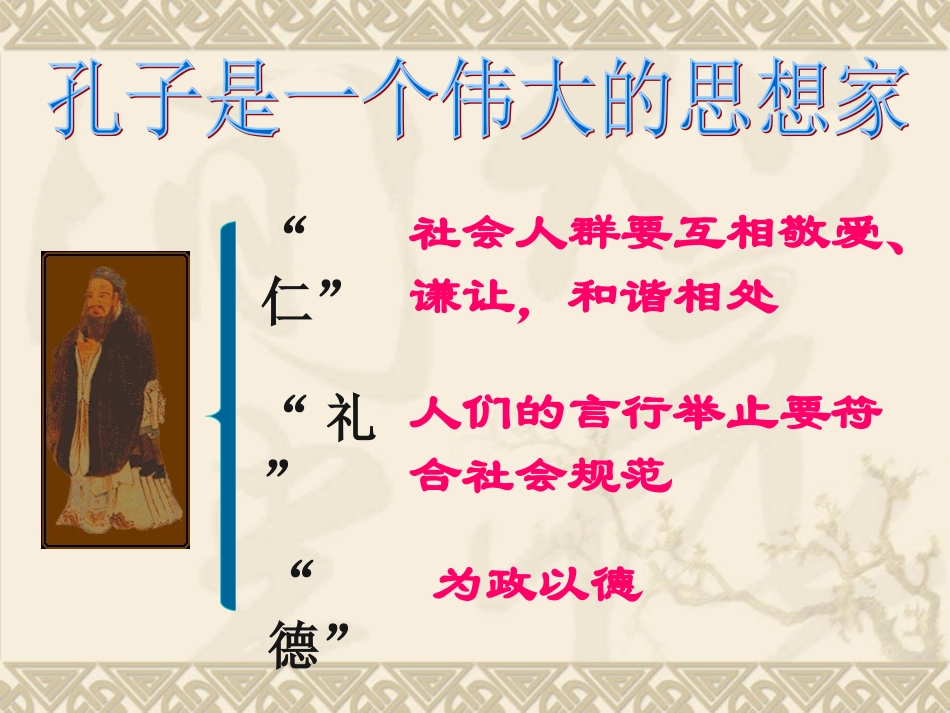 孔子是一个伟大的思想家

“仁” 社会人群要互相敬爱、谦让，和谐相处

“礼” 人们的言行举止要符合社会规范

“德” 为政以德